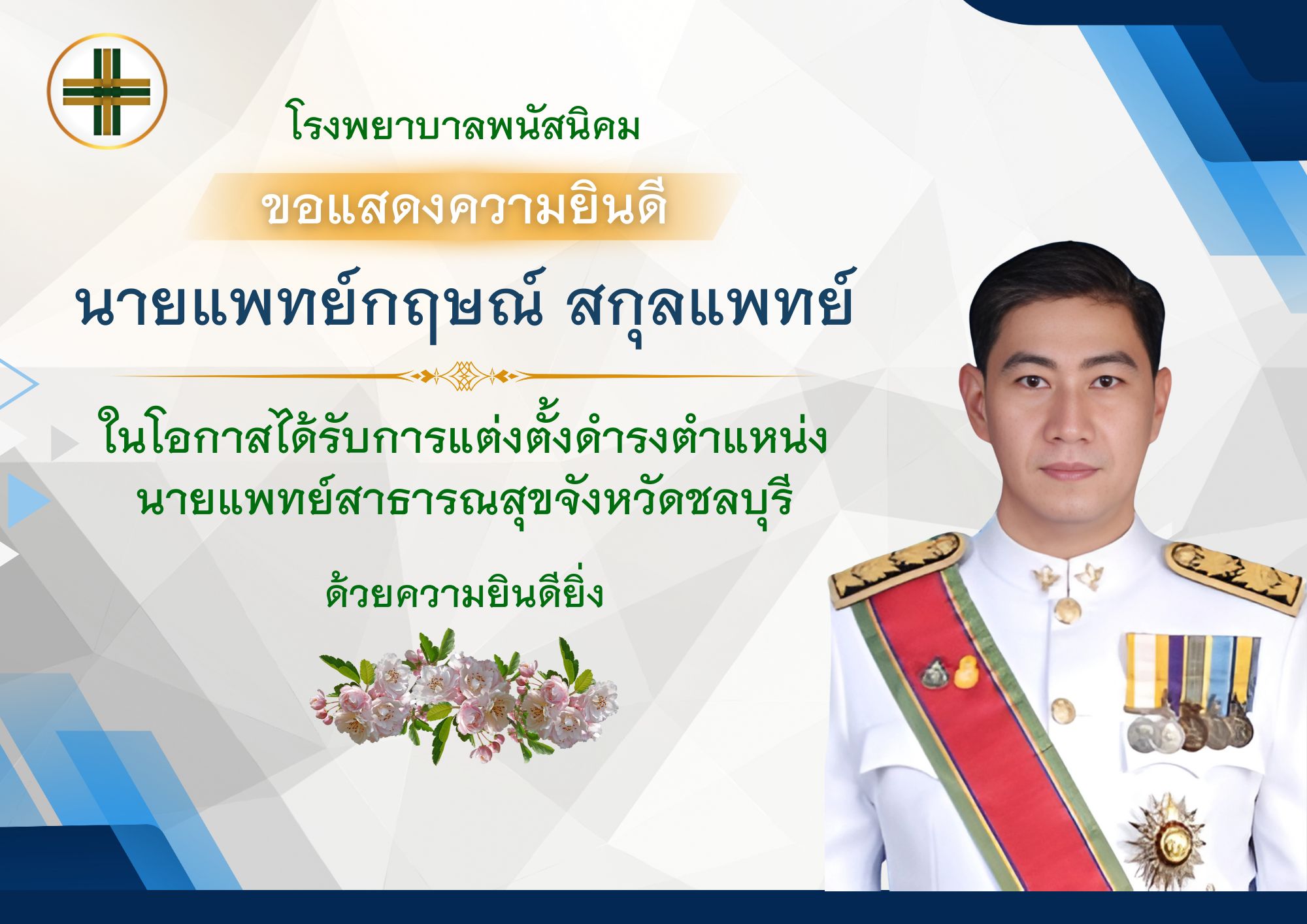 โรงพยาบาลพนัสนิคม

ขอแสดงความยินดี

นายแพทย์กฤษณ์ สกุลแพทย์

ในโอกาสได้รับการแต่งตั้งดำรงตำแหน่ง
นายแพทย์สาธารณสุขจังหวัดชลบุรี

ด้วยความยินดียิ่ง